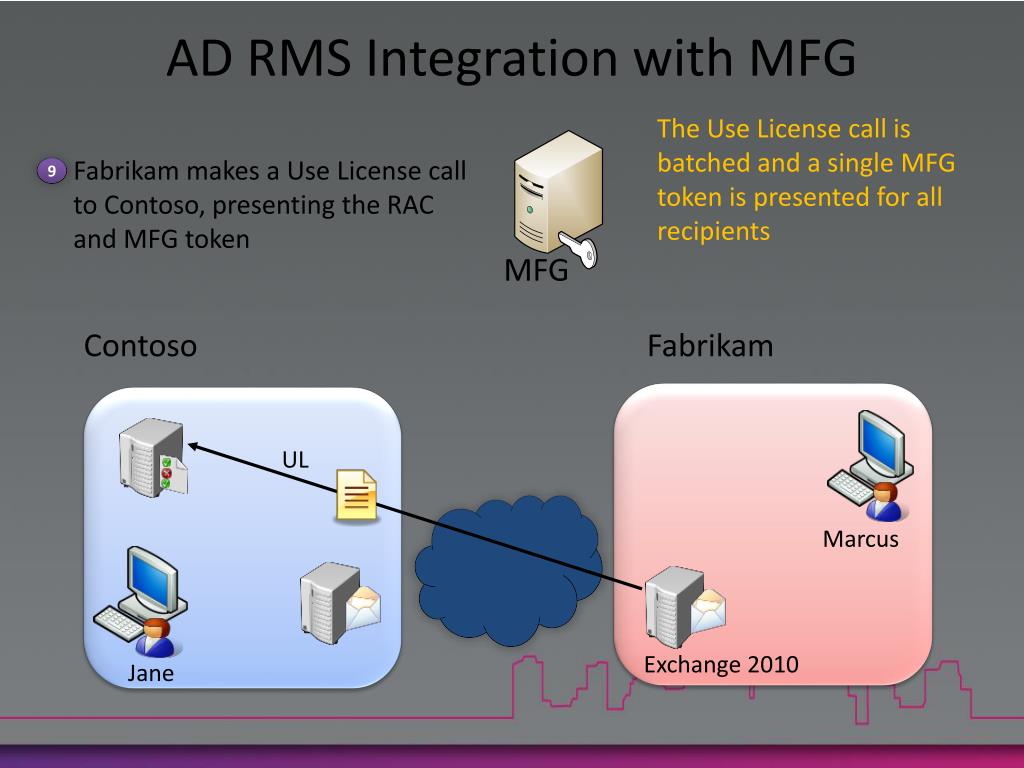 AD RMS Integration with MFG

9 Fabrikam makes a Use License call to Contoso, presenting the RAC and MFG token

MFG

The Use License call is batched and a single MFG token is presented for all recipients

Contoso

Fabrikam

UL

Marcus

Jane

Exchange 2010